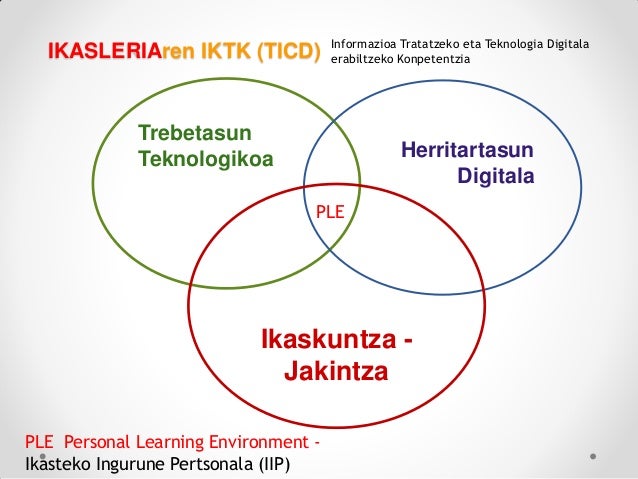 IKASLERIAren IKTK (TICD)

Informazioa Tratatzeko eta Teknologia Digitala erabiltzeko Konpetentzia

Trebetasun Teknologikoa

Herritartasun Digitala

PLE

Ikaskuntza - Jakintza

PLE Personal Learning Environment -
Ikasteko Ingurune Pertsonala (IIP)